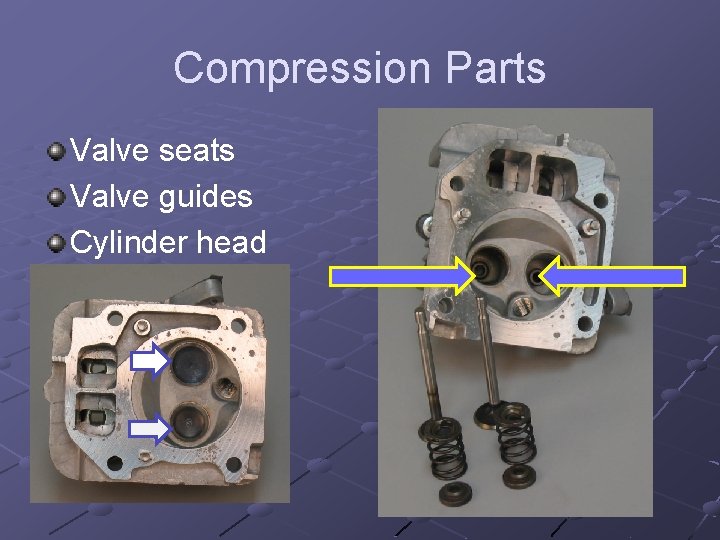 Compression Parts

Valve seats
Valve guides
Cylinder head